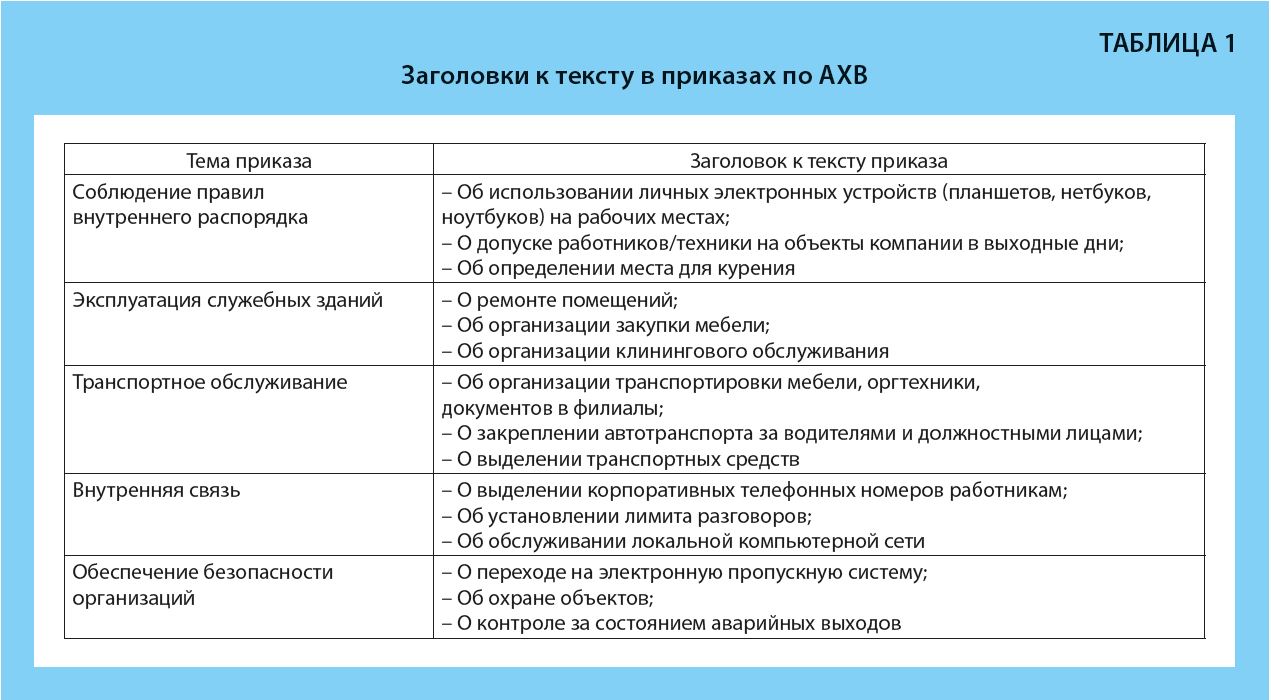 ТАБЛИЦА 1

Заголовки к тексту в приказах по АХВ

| Тема приказа | Заголовок к тексту приказа |
|---|---|
| Соблюдение правил внутреннего распорядка | – Об использовании личных электронных устройств (планшетов, нетбуков, ноутбуков) на рабочих местах; – О допуске работников/техники на объекты компании в выходные дни; – Об определении места для курения |
| Эксплуатация служебных зданий | – О ремонте помещений; – Об организации закупки мебели; – Об организации клинингового обслуживания |
| Транспортное обслуживание | – Об организации транспортировки мебели, оргтехники, документов в филиалы; – О закреплении автотранспорта за водителями и должностными лицами; – О выделении транспортных средств |
| Внутренняя связь | – О выделении корпоративных телефонных номеров работникам; – Об установлении лимита разговоров; – Об обслуживании локальной компьютерной сети |
| Обеспечение безопасности организаций | – О переходе на электронную пропускную систему; – Об охране объектов; – О контроле за состоянием аварийных выходов |